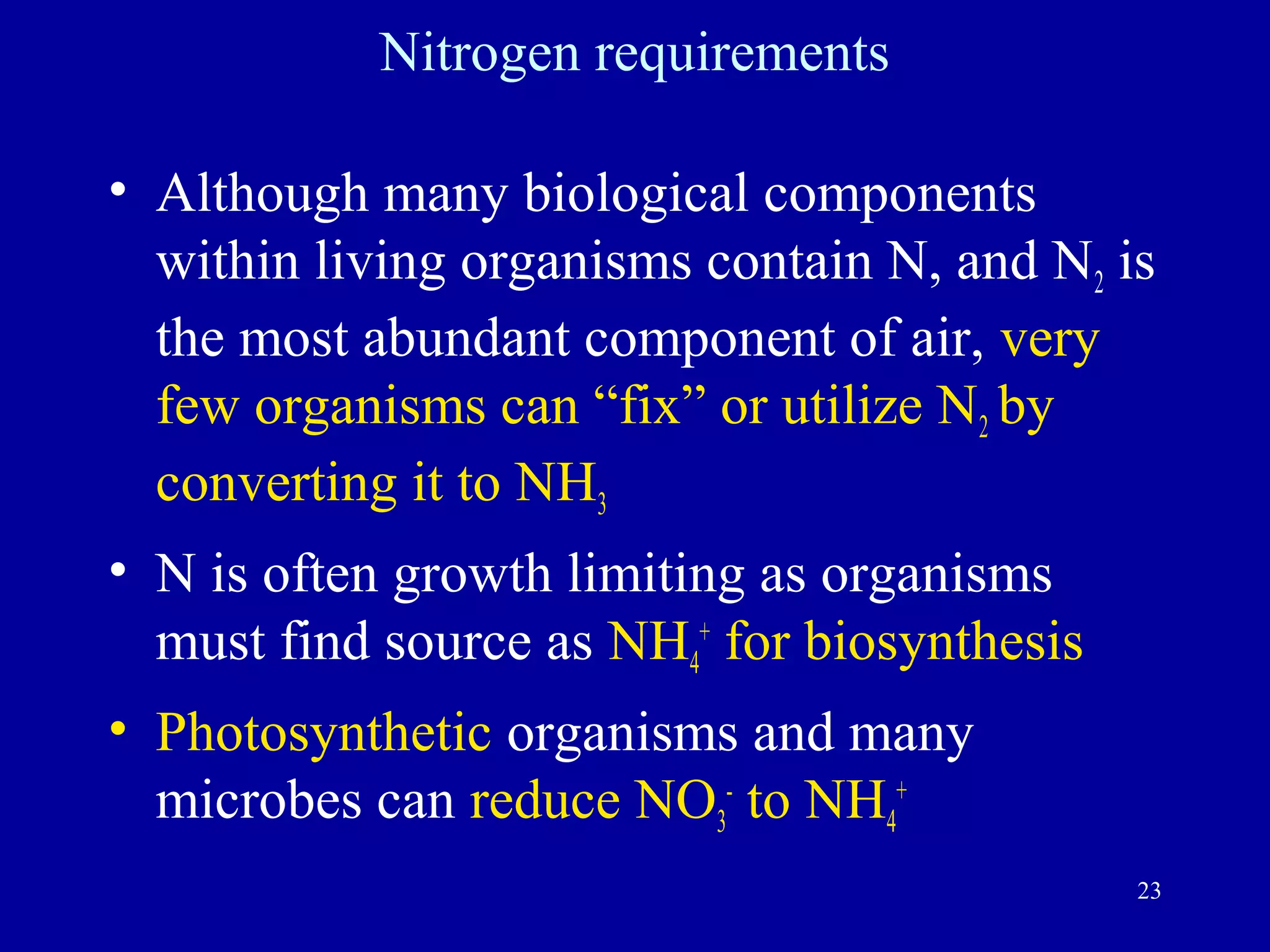 Nitrogen requirements

• Although many biological components within living organisms contain N, and $N_2$ is the most abundant component of air, very few organisms can “fix” or utilize $N_2$ by converting it to $NH_3$

• N is often growth limiting as organisms must find source as $NH_4^+$ for biosynthesis

• Photosynthetic organisms and many microbes can reduce $NO_3^-$ to $NH_4^+$

23